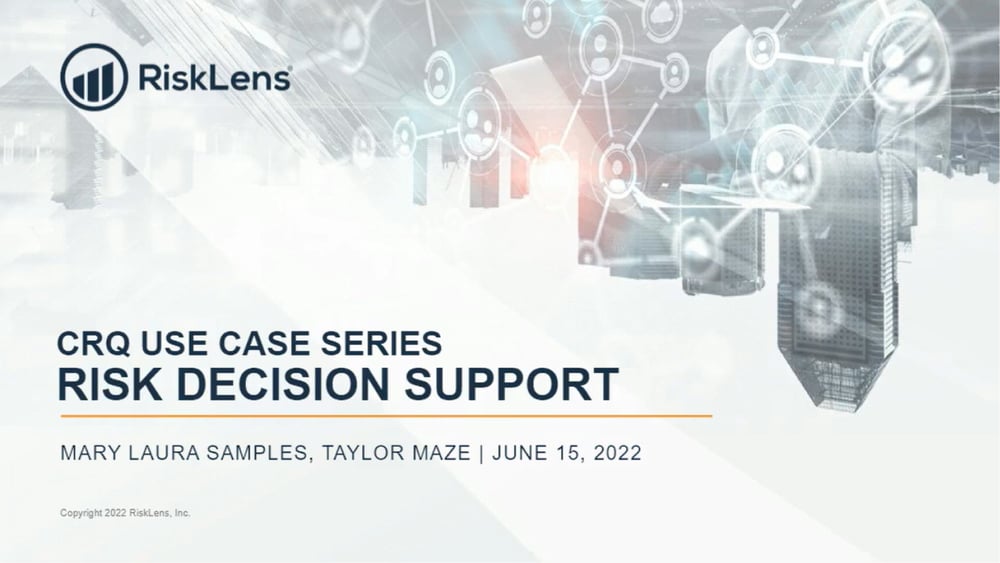 RiskLens

CRQ USE CASE SERIES
RISK DECISION SUPPORT

MARY LAURA SAMPLES, TAYLOR MAZE | JUNE 15, 2022

Copyright 2022 RiskLens, Inc.